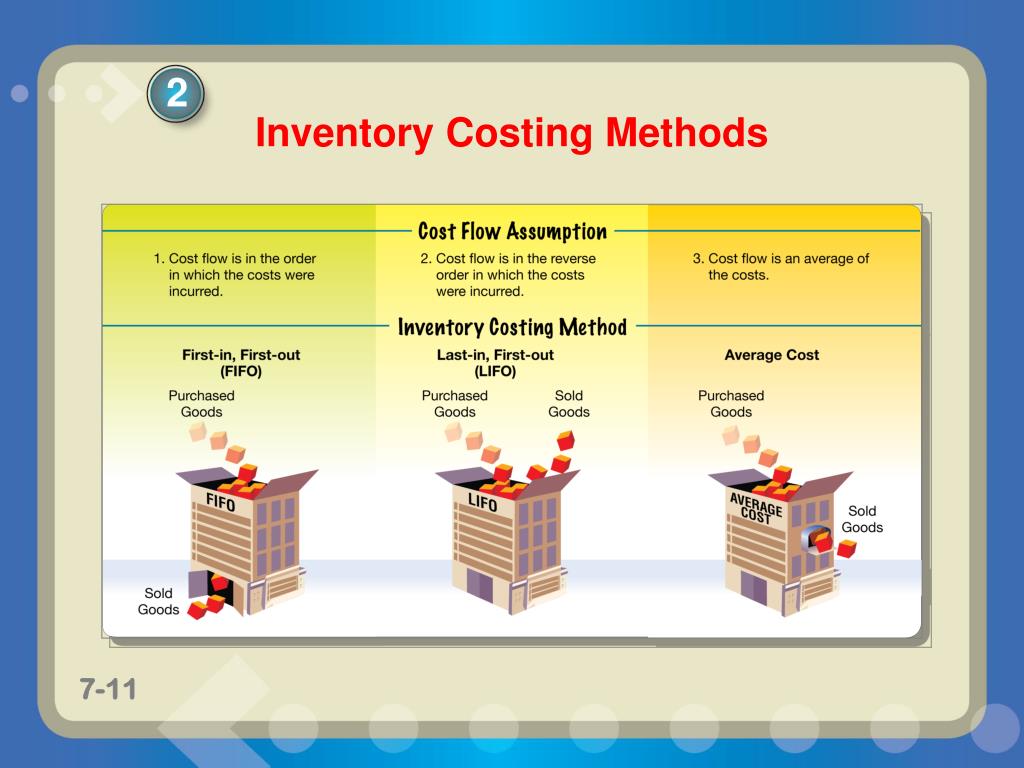 2

Inventory Costing Methods

Cost Flow Assumption

1. Cost flow is in the order in which the costs were incurred.

2. Cost flow is in the reverse order in which the costs were incurred.

3. Cost flow is an average of the costs.

Inventory Costing Method

First-in, First-out (FIFO)

Purchased Goods

FIFO

Sold Goods

Last-in, First-out (LIFO)

Purchased Goods

Sold Goods

LIFO

Average Cost

Purchased Goods

AVERAGE COST

Sold Goods

7-11